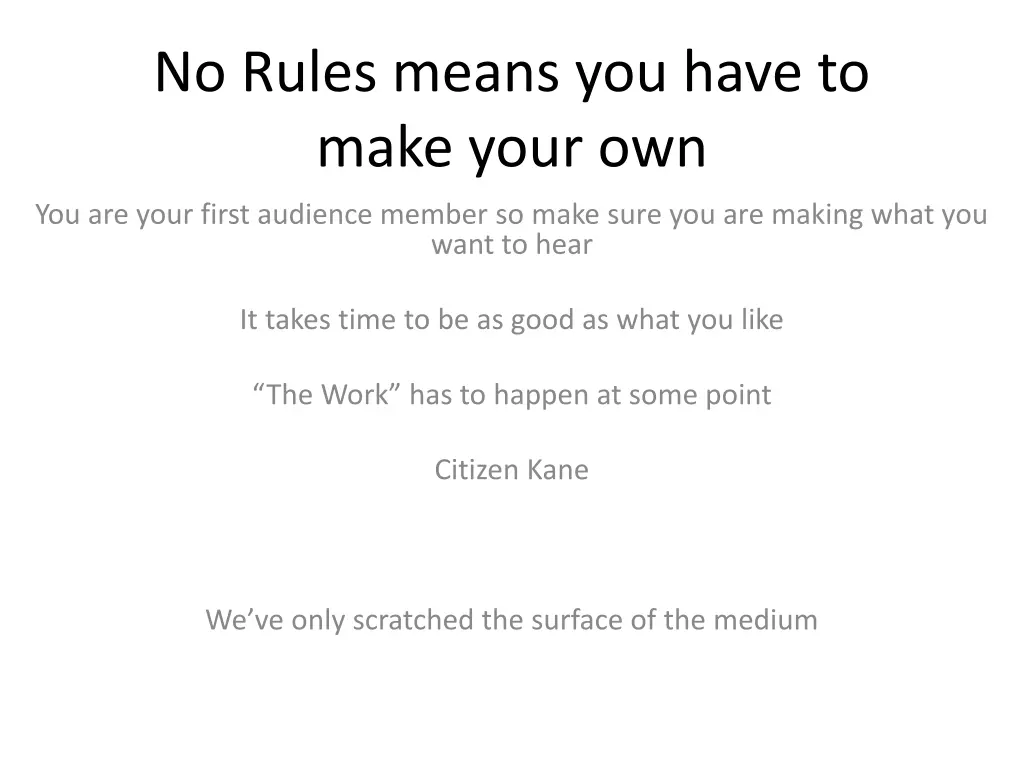 No Rules means you have to make your own

You are your first audience member so make sure you are making what you want to hear

It takes time to be as good as what you like

“The Work” has to happen at some point

Citizen Kane

We’ve only scratched the surface of the medium